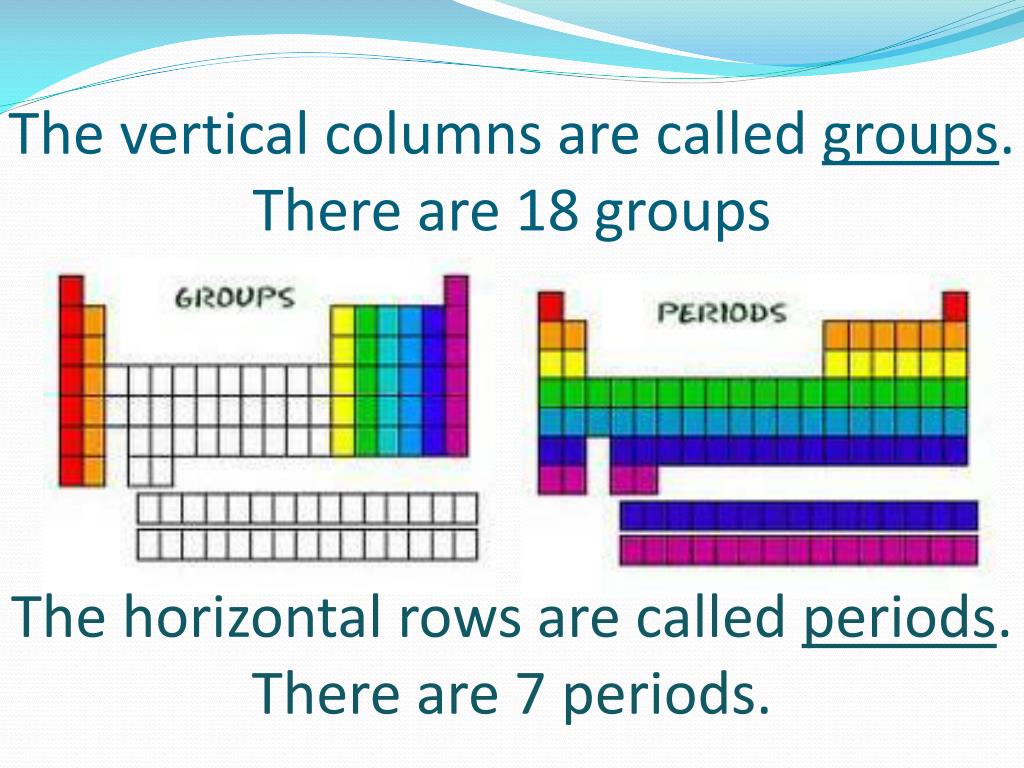 The vertical columns are called groups. There are 18 groups

GROUPS

PERIODS

The horizontal rows are called periods. There are 7 periods.